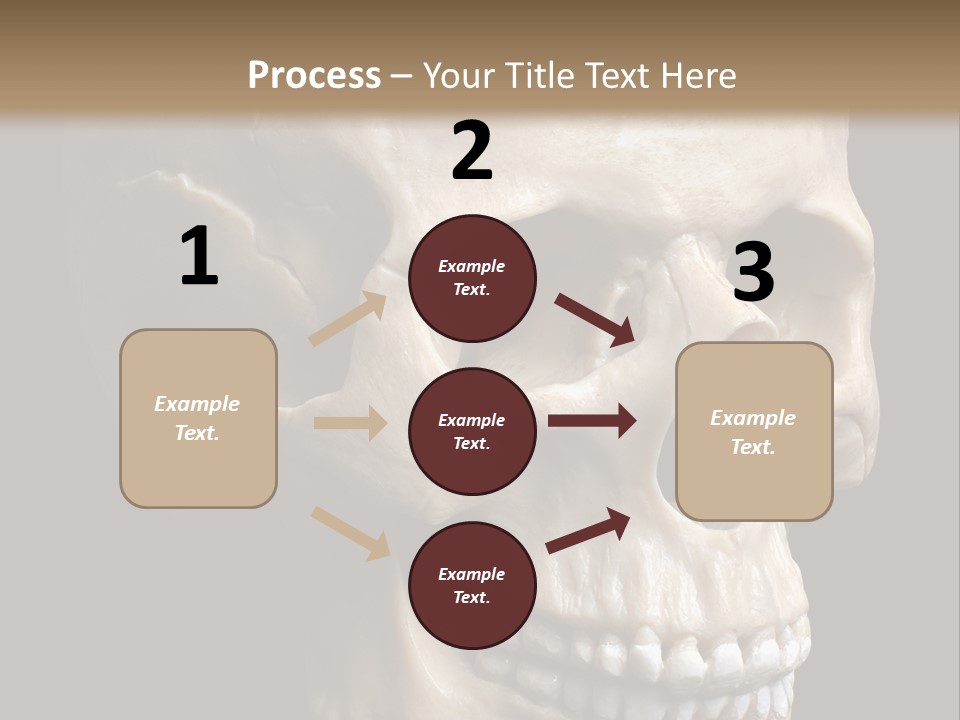 Process – Your Title Text Here

1

Example Text.

2

Example Text.

Example Text.

Example Text.

3

Example Text.